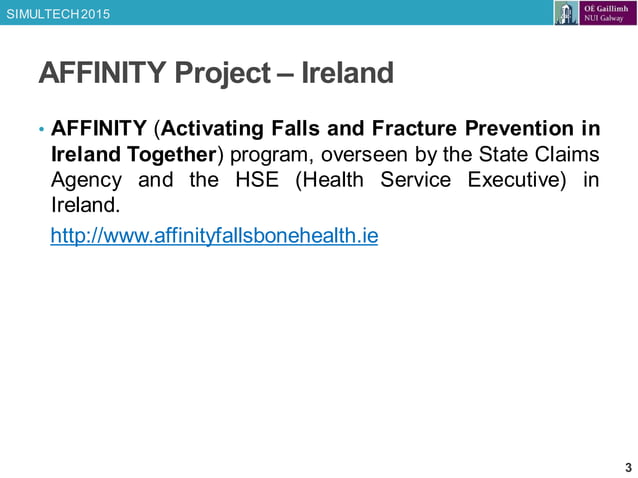 SIMULTECH 2015

OÉ Gaillimh
NUI Galway

AFFINITY Project – Ireland

• AFFINITY (Activating Falls and Fracture Prevention in Ireland Together) program, overseen by the State Claims Agency and the HSE (Health Service Executive) in Ireland.

http://www.affinityfallsbonehealth.ie

3